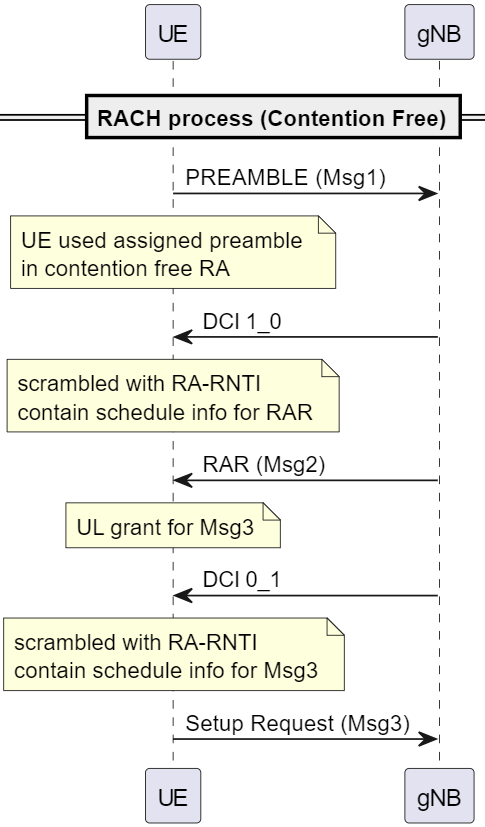 UE

gNB

RACH process (Contention Free)

PREAMBLE (Msg1)

UE used assigned preamble in contention free RA

DCI 1_0

scrambled with RA-RNTI contain schedule info for RAR

RAR (Msg2)

UL grant for Msg3

DCI 0_1

scrambled with RA-RNTI contain schedule info for Msg3

Setup Request (Msg3)

UE

gNB